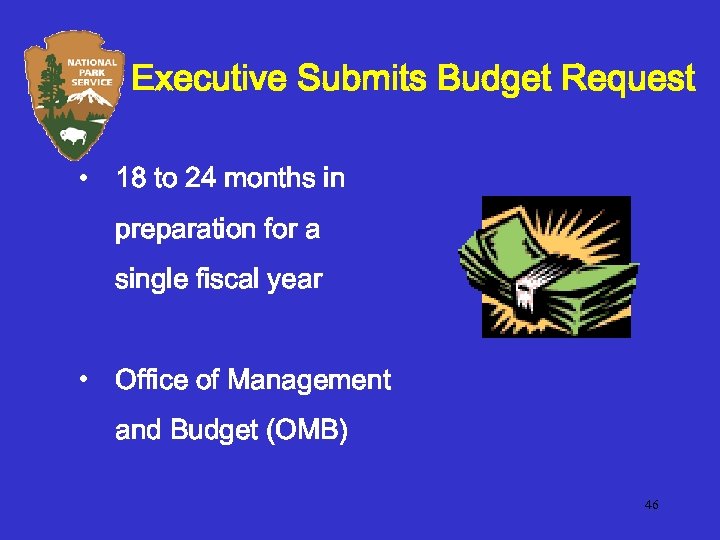 NATIONAL PARK SERVICE

Executive Submits Budget Request

• 18 to 24 months in preparation for a single fiscal year

• Office of Management and Budget (OMB)

46